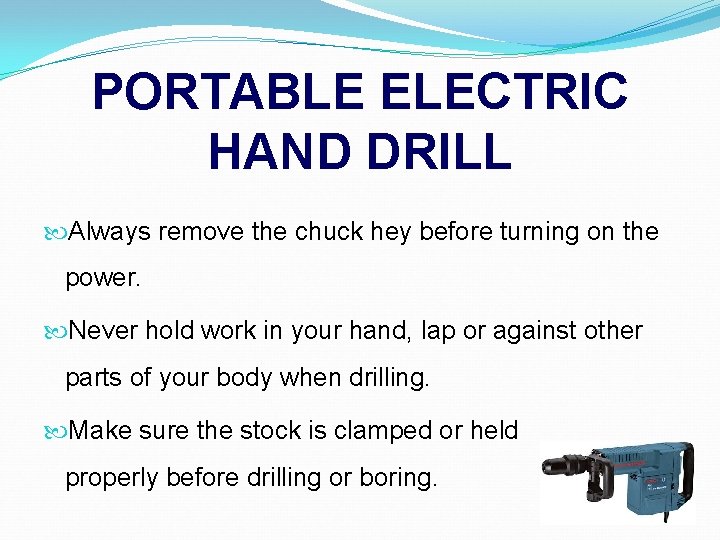 PORTABLE ELECTRIC HAND DRILL

Always remove the chuck hey before turning on the power.

Never hold work in your hand, lap or against other parts of your body when drilling.

Make sure the stock is clamped or held properly before drilling or boring.